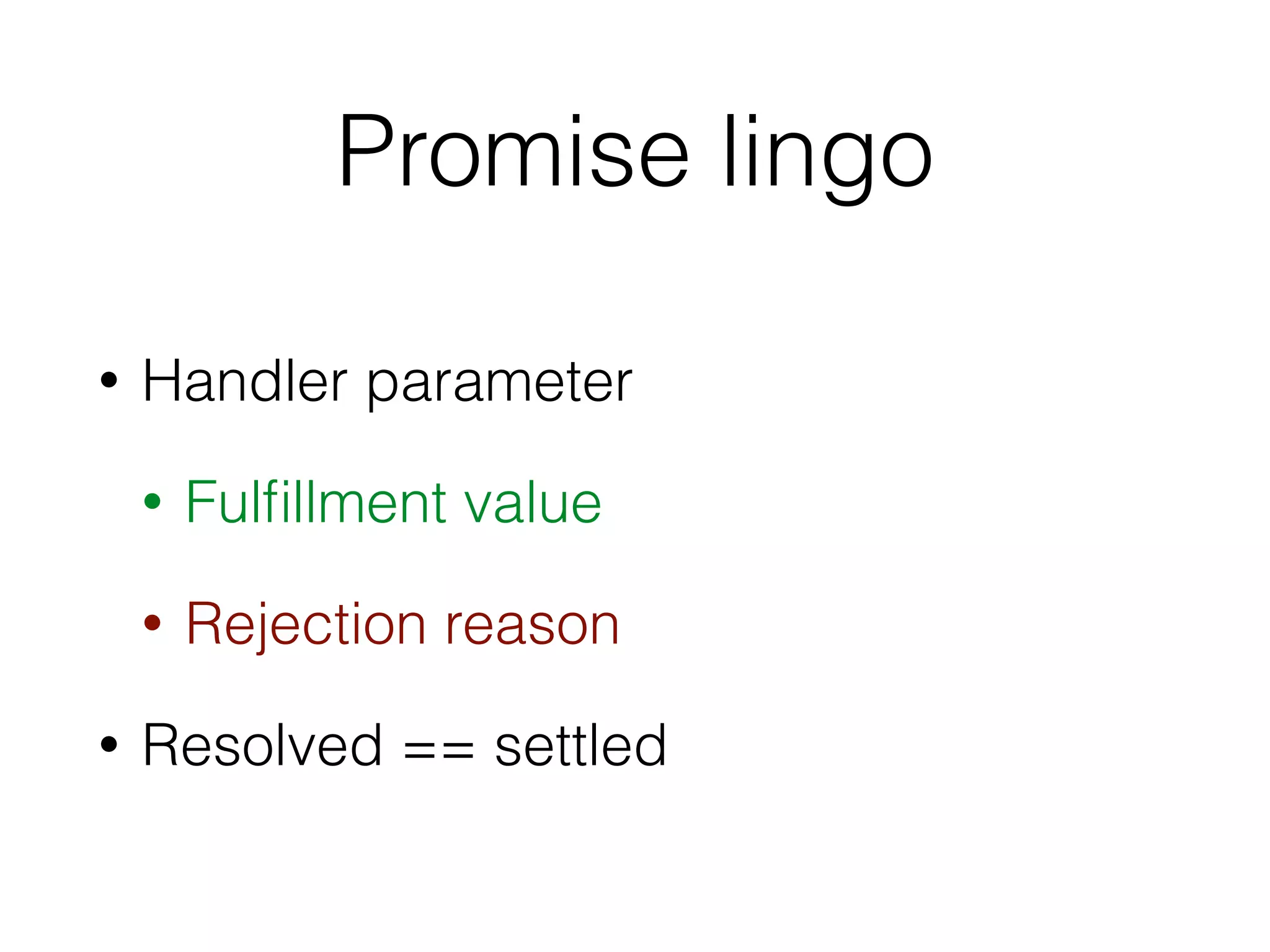 Promise lingo

• Handler parameter
  • Fulfillment value
  • Rejection reason
• Resolved == settled